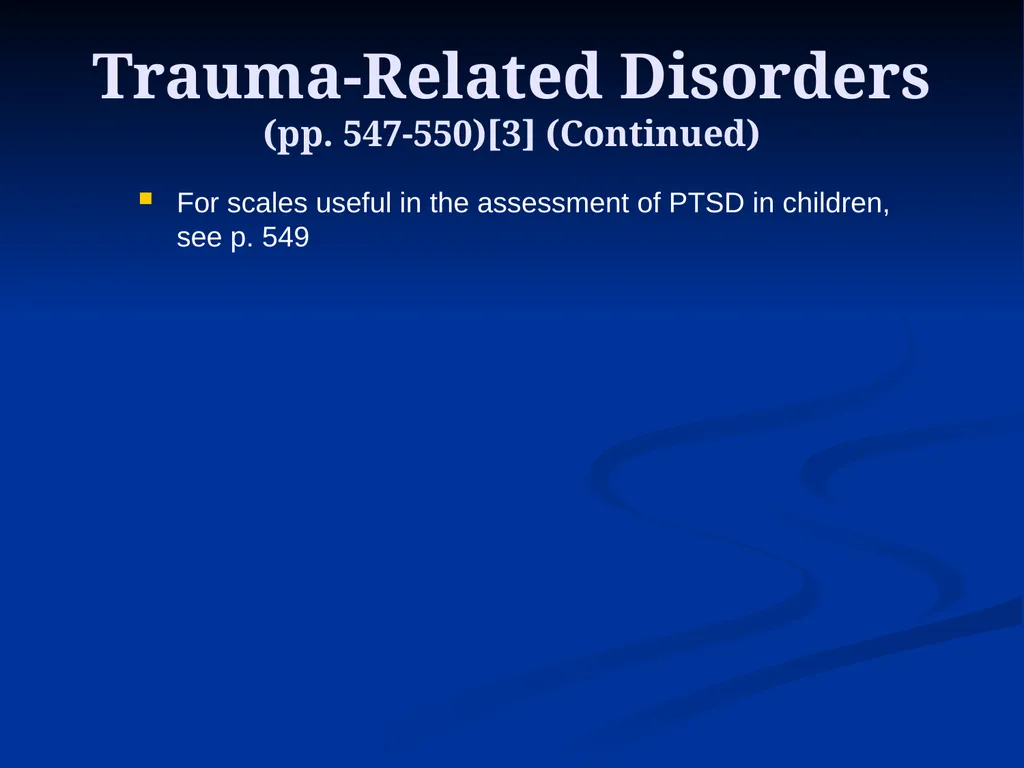 Trauma-Related Disorders
(pp. 547-550)[3] (Continued)

For scales useful in the assessment of PTSD in children, see p. 549